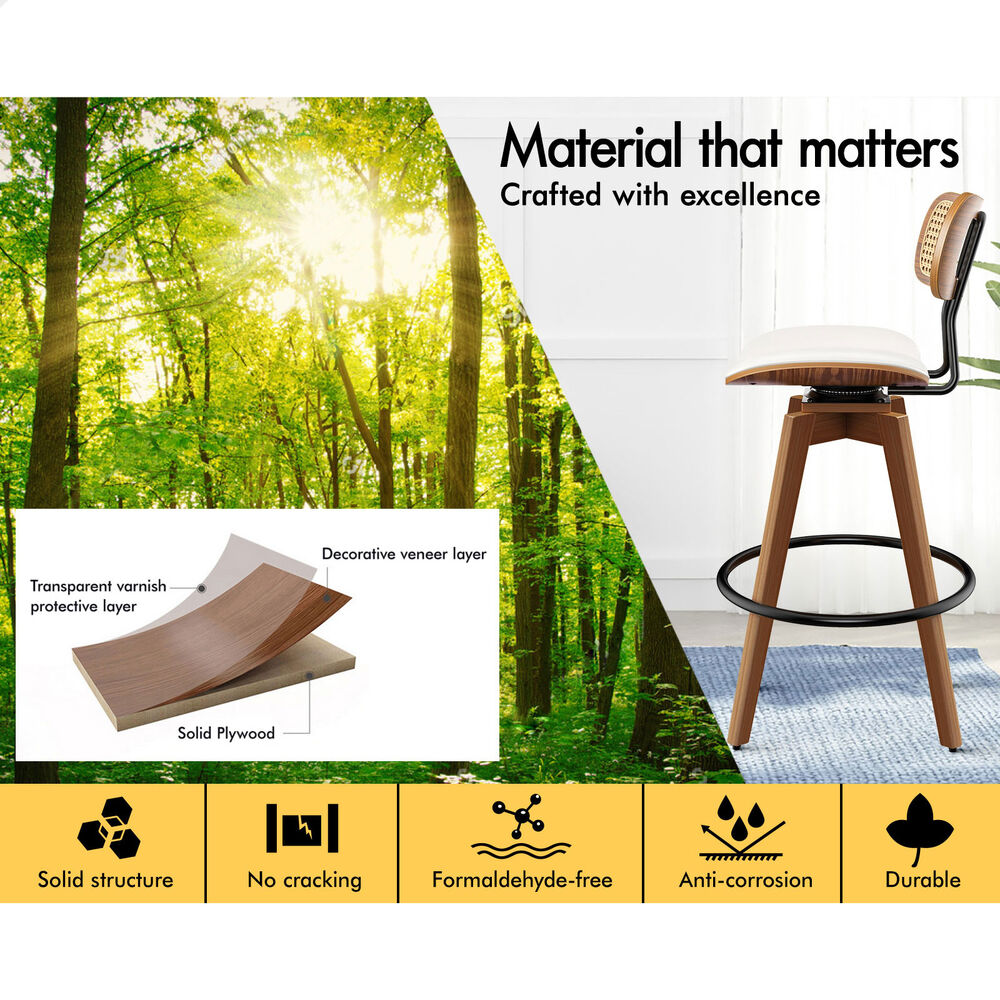 Material that matters
Crafted with excellence

Transparent varnish protective layer

Decorative veneer layer

Solid Plywood

Solid structure

No cracking

Formaldehyde-free

Anti-corrosion

Durable